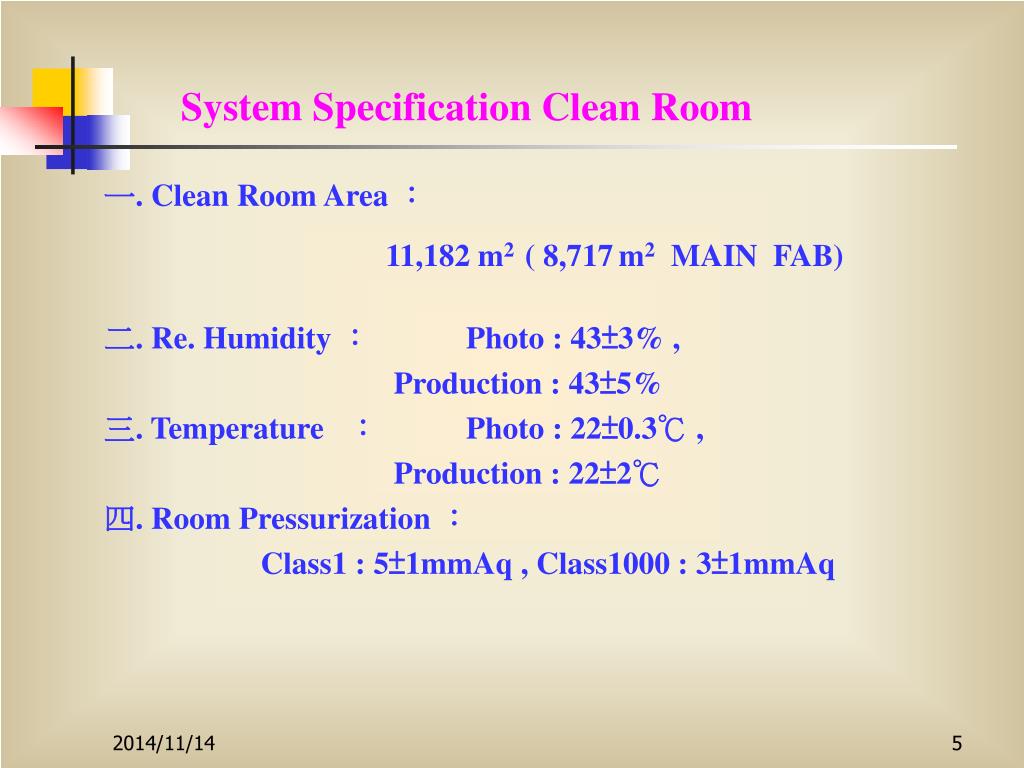 System Specification Clean Room

一. Clean Room Area ：

11,182 $m^2$ ( 8,717 $m^2$ MAIN FAB)

二. Re. Humidity ： Photo : 43±3% ,

Production : 43±5%

三. Temperature ： Photo : 22±0.3℃ ,

Production : 22±2℃

四. Room Pressurization ：

Class1 : 5±1mmAq , Class1000 : 3±1mmAq

2014/11/14

5